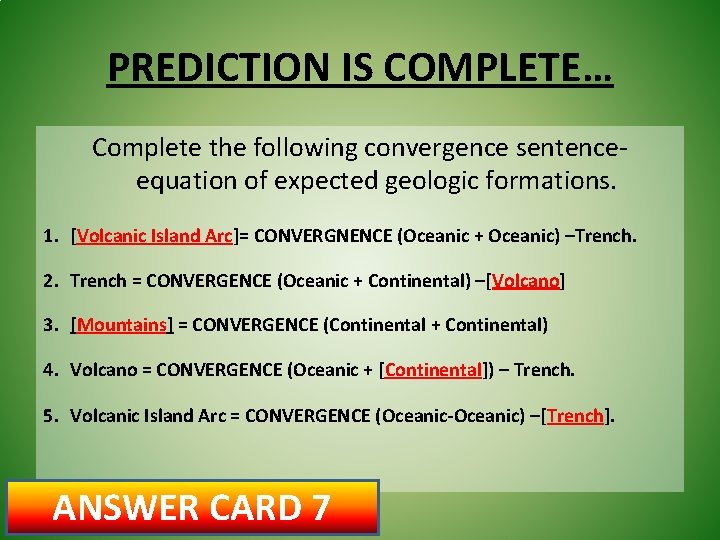 PREDICTION IS COMPLETE…

Complete the following convergence sentence-equation of expected geologic formations.

1. [Volcanic Island Arc]= CONVERGNENCE (Oceanic + Oceanic) –Trench.

2. Trench = CONVERGENCE (Oceanic + Continental) –[Volcano]

3. [Mountains] = CONVERGENCE (Continental + Continental)

4. Volcano = CONVERGENCE (Oceanic + [Continental]) – Trench.

5. Volcanic Island Arc = CONVERGENCE (Oceanic-Oceanic) –[Trench].

ANSWER CARD 7